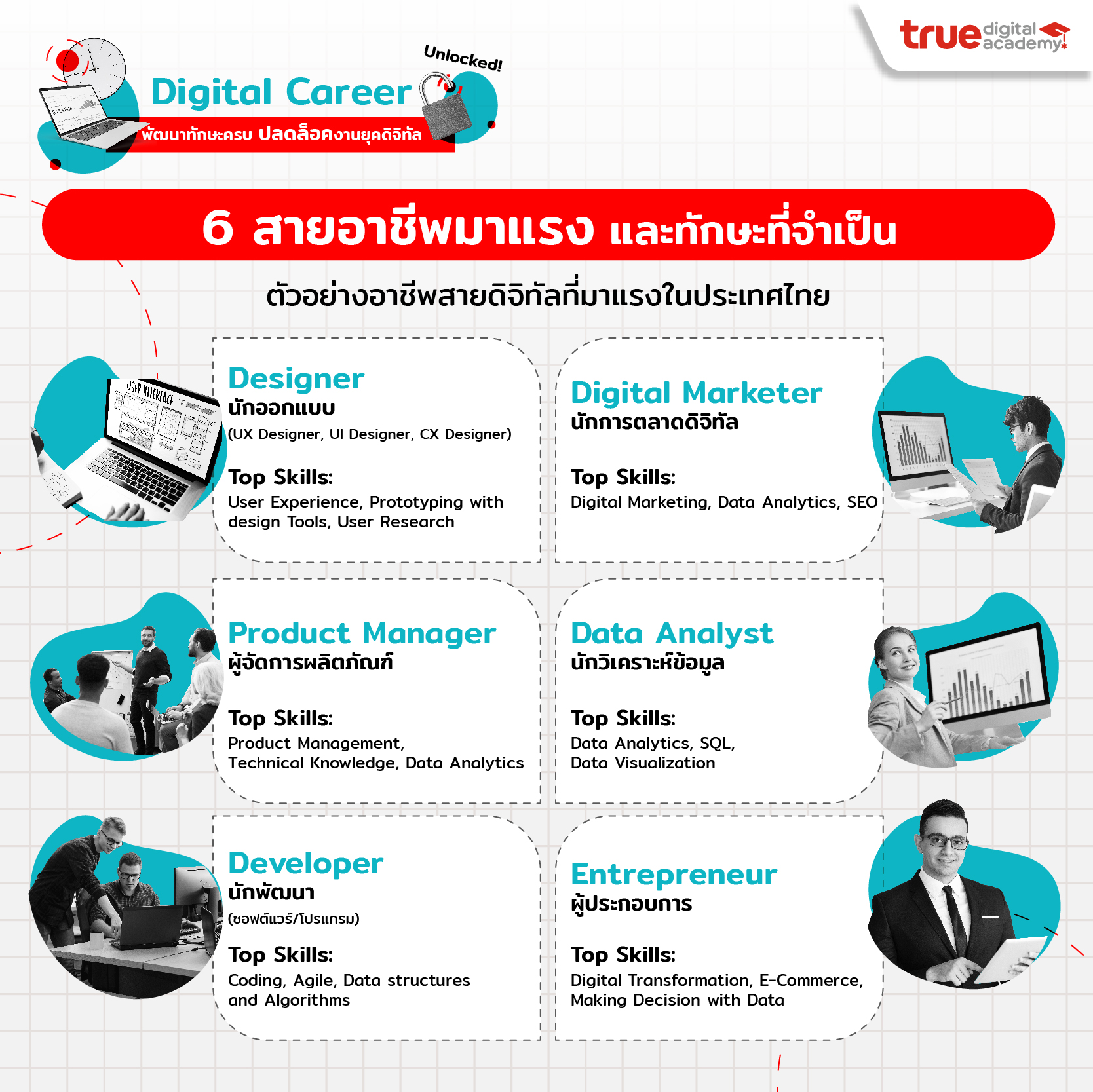 true digital academy

Unlocked!

Digital Career

พัฒนาทักษะครบ ปลดล็อคงานยุคดิจิทัล

6 สายอาชีพมาแรง และทักษะที่จำเป็น

ตัวอย่างอาชีพสายดิจิทัลที่มาแรงในประเทศไทย

USER INTERFACE

Designer
นักออกแบบ
(UX Designer, UI Designer, CX Designer)

Top Skills:
User Experience, Prototyping with design Tools, User Research

Digital Marketer
นักการตลาดดิจิทัล

Top Skills:
Digital Marketing, Data Analytics, SEO

Product Manager
ผู้จัดการผลิตภัณฑ์

Top Skills:
Product Management, Technical Knowledge, Data Analytics

Data Analyst
นักวิเคราะห์ข้อมูล

Top Skills:
Data Analytics, SQL, Data Visualization

Developer
นักพัฒนา
(ซอฟต์แวร์/โปรแกรม)

Top Skills:
Coding, Agile, Data structures and Algorithms

Entrepreneur
ผู้ประกอบการ

Top Skills:
Digital Transformation, E-Commerce, Making Decision with Data